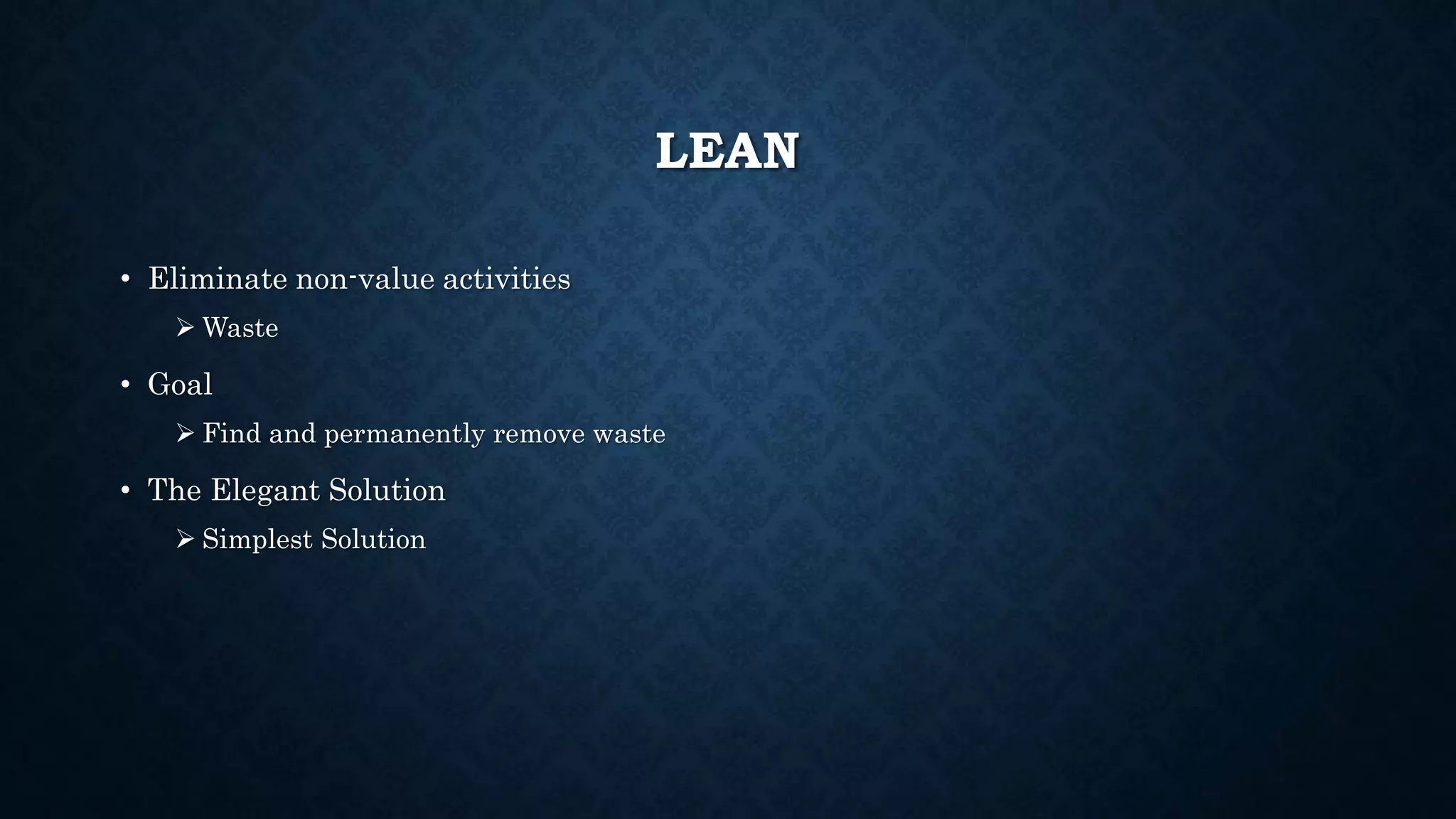 LEAN

• Eliminate non-value activities
  ➢ Waste
• Goal
  ➢ Find and permanently remove waste
• The Elegant Solution
  ➢ Simplest Solution